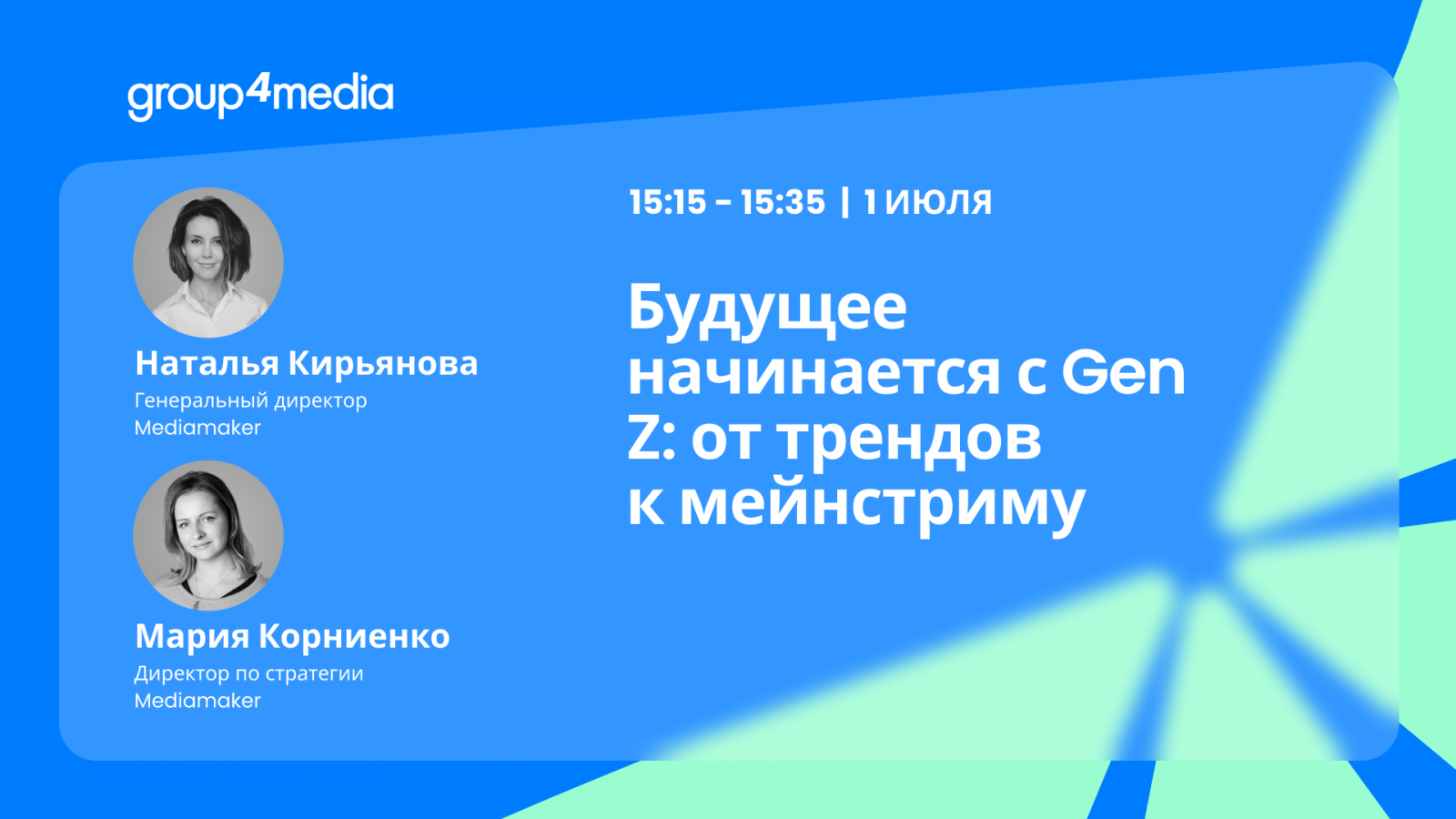 group4media

Наталья Кирьянова
Генеральный директор Mediamaker

Мария Корниенко
Директор по стратегии Mediamaker

15:15 - 15:35 | 1 ИЮЛЯ

Будущее начинается с Gen Z: от трендов к мейнстриму